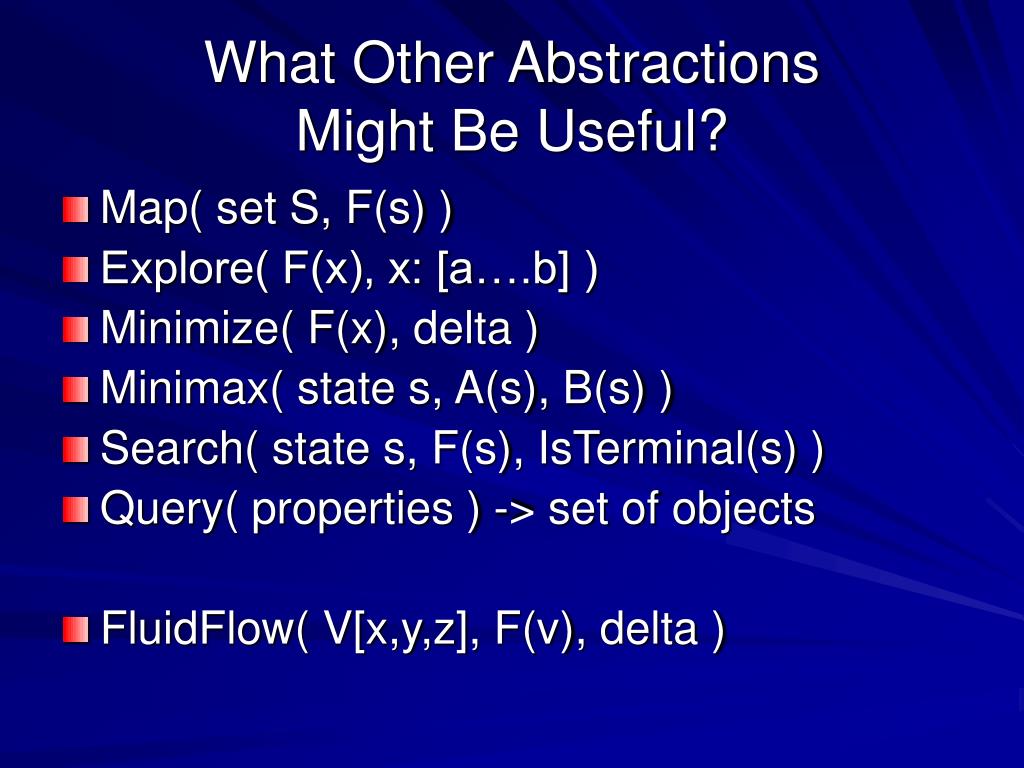 What Other Abstractions Might Be Useful?

Map( set S, F(s) )
Explore( F(x), x: [a….b] )
Minimize( F(x), delta )
Minimax( state s, A(s), B(s) )
Search( state s, F(s), IsTerminal(s) )
Query( properties ) -> set of objects

FluidFlow( V[x,y,z], F(v), delta )